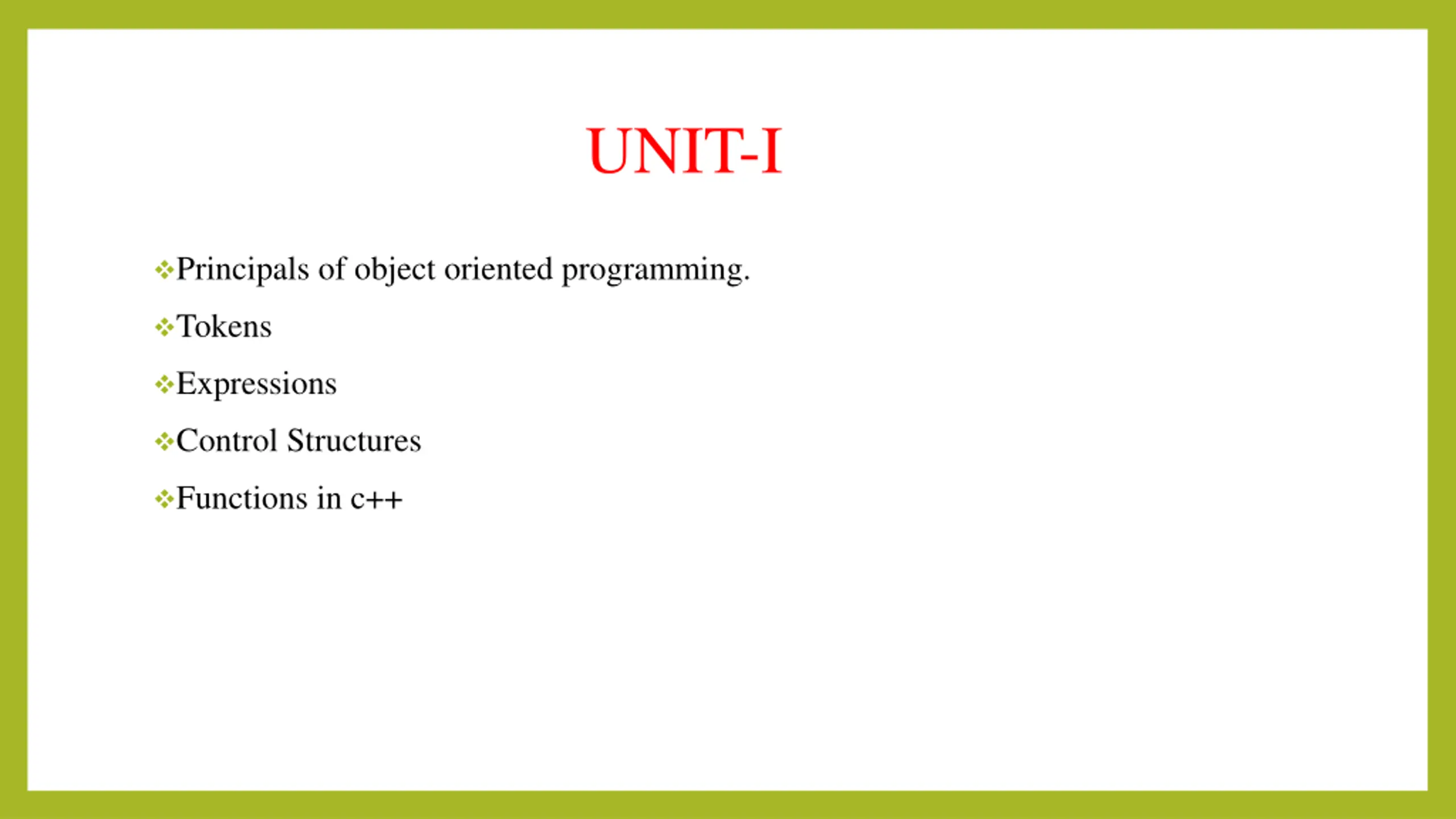 UNIT-I

❖Principals of object oriented programming.

❖Tokens

❖Expressions

❖Control Structures

❖Functions in c++